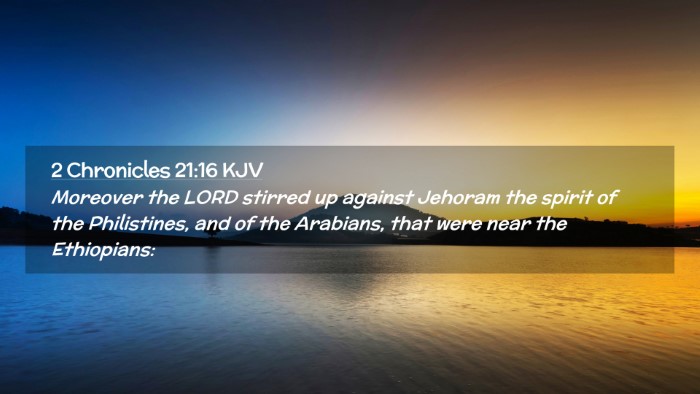 2 Chronicles 21:16 KJV
Moreover the LORD stirred up against Jehoram the spirit of the Philistines, and of the Arabians, that were near the Ethiopians: